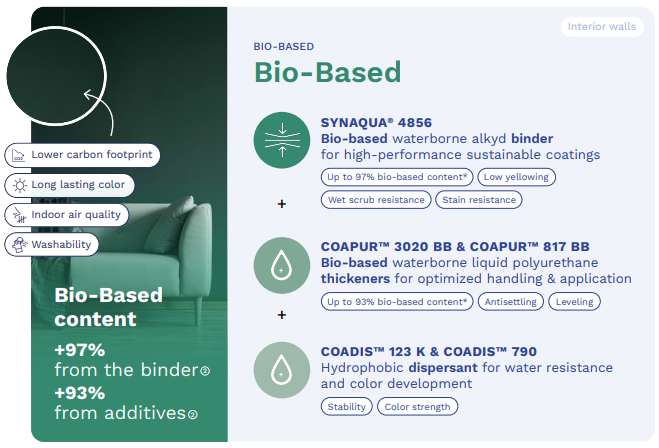 Lower carbon footprint

Long lasting color

Indoor air quality

Washability

Bio-Based content

+97%
from the binder②

+93%
from additives②

Interior walls

BIO-BASED

Bio-Based

SYNAQUA® 4856
Bio-based waterborne alkyd binder for high-performance sustainable coatings

Up to 97% bio-based content*

Low yellowing

Wet scrub resistance

Stain resistance

+

COAPUR™ 3020 BB & COAPUR™ 817 BB
Bio-based waterborne liquid polyurethane thickeners for optimized handling & application

Up to 93% bio-based content*

Antisettling

Leveling

+

COADIS™ 123 K & COADIS™ 790
Hydrophobic dispersant for water resistance and color development

Stability

Color strength